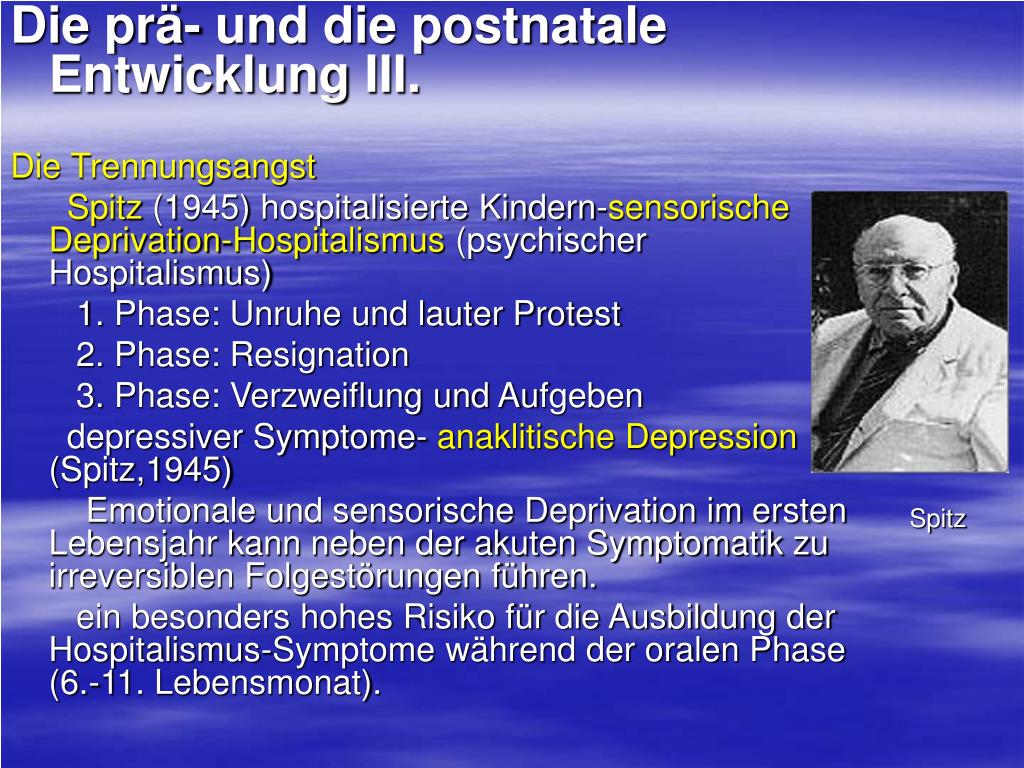 Die prä- und die postnatale Entwicklung III.

Die Trennungsangst

Spitz (1945) hospitalisierte Kindern-sensorische Deprivation-Hospitalismus (psychischer Hospitalismus)

1. Phase: Unruhe und lauter Protest

2. Phase: Resignation

3. Phase: Verzweiflung und Aufgeben

depressiver Symptome- anaklitische Depression (Spitz,1945)

Emotionale und sensorische Deprivation im ersten Lebensjahr kann neben der akuten Symptomatik zu irreversiblen Folgestörungen führen.

ein besonders hohes Risiko für die Ausbildung der Hospitalismus-Symptome während der oralen Phase (6.-11. Lebensmonat).

Spitz